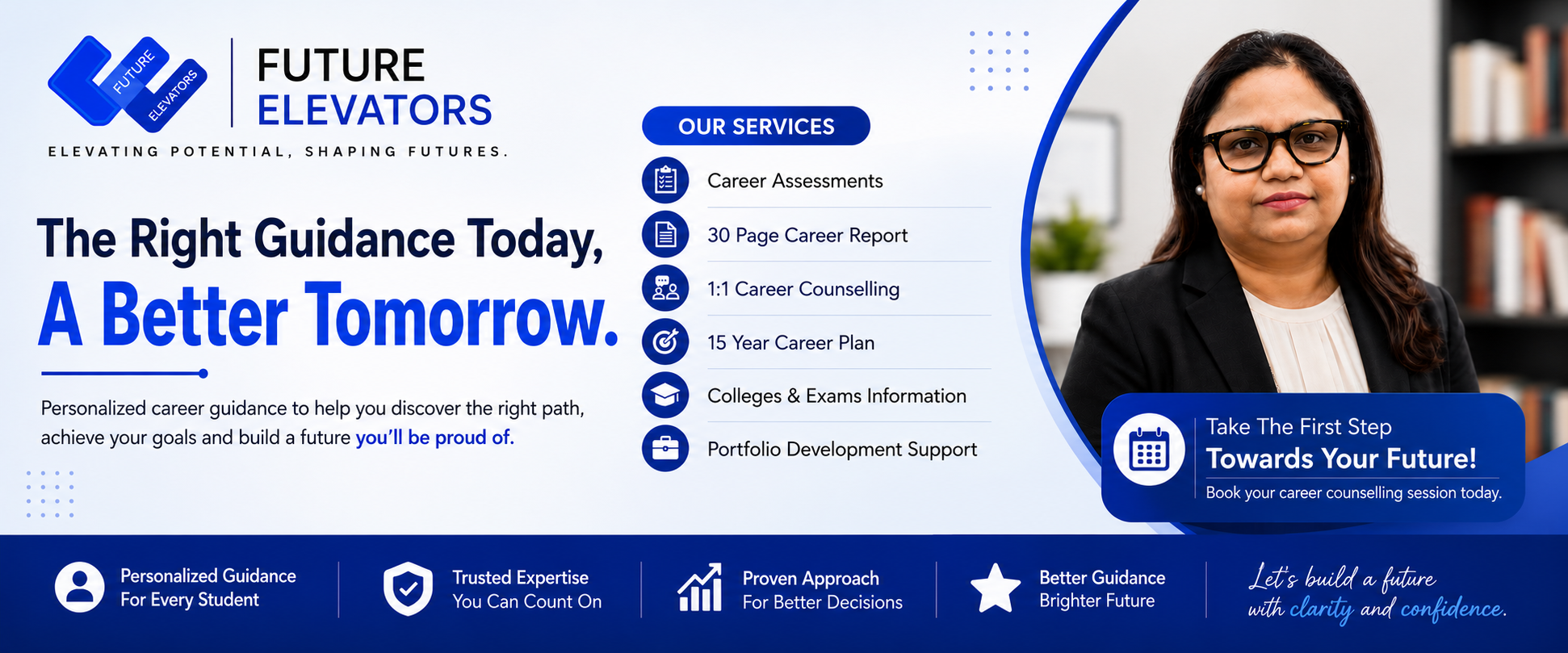 FUTURE ELEVATORS

FUTURE
ELEVATORS

ELEVATING POTENTIAL, SHAPING FUTURES.

The Right Guidance Today,
A Better Tomorrow.

Personalized career guidance to help you discover the right path, achieve your goals and build a future you'll be proud of.

OUR SERVICES

Career Assessments

30 Page Career Report

1:1 Career Counselling

15 Year Career Plan

Colleges & Exams Information

Portfolio Development Support

Take The First Step
Towards Your Future!
Book your career counselling session today.

Personalized Guidance
For Every Student

Trusted Expertise
You Can Count On

Proven Approach
For Better Decisions

Better Guidance
Brighter Future

Let's build a future
with clarity and confidence.